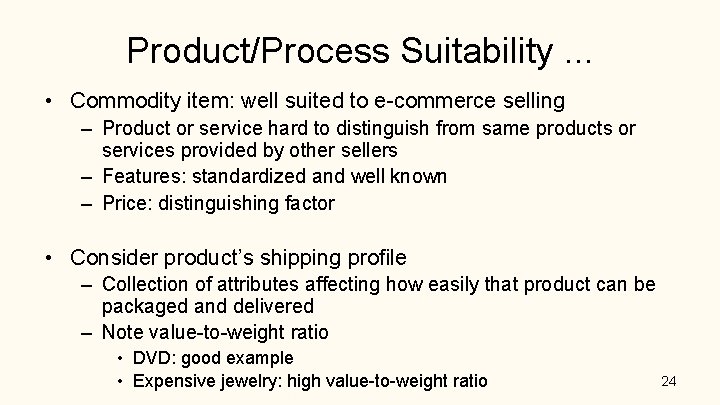 Product/Process Suitability ...

• Commodity item: well suited to e-commerce selling
– Product or service hard to distinguish from same products or services provided by other sellers
– Features: standardized and well known
– Price: distinguishing factor

• Consider product's shipping profile
– Collection of attributes affecting how easily that product can be packaged and delivered
– Note value-to-weight ratio
• DVD: good example
• Expensive jewelry: high value-to-weight ratio

24